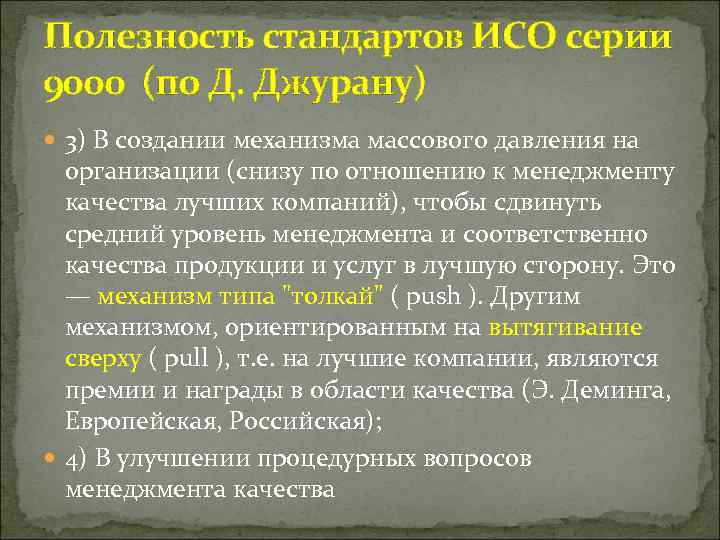 Полезность стандартов ИСО серии 9000 (по Д. Джурану)

3) В создании механизма массового давления на организации (снизу по отношению к менеджменту качества лучших компаний), чтобы сдвинуть средний уровень менеджмента и соответственно качества продукции и услуг в лучшую сторону. Это — механизм типа "толкай" ( push ). Другим механизмом, ориентированным на вытягивание сверху ( pull ), т.е. на лучшие компании, являются премии и награды в области качества (Э. Деминга, Европейская, Российская);

4) В улучшении процедурных вопросов менеджмента качества